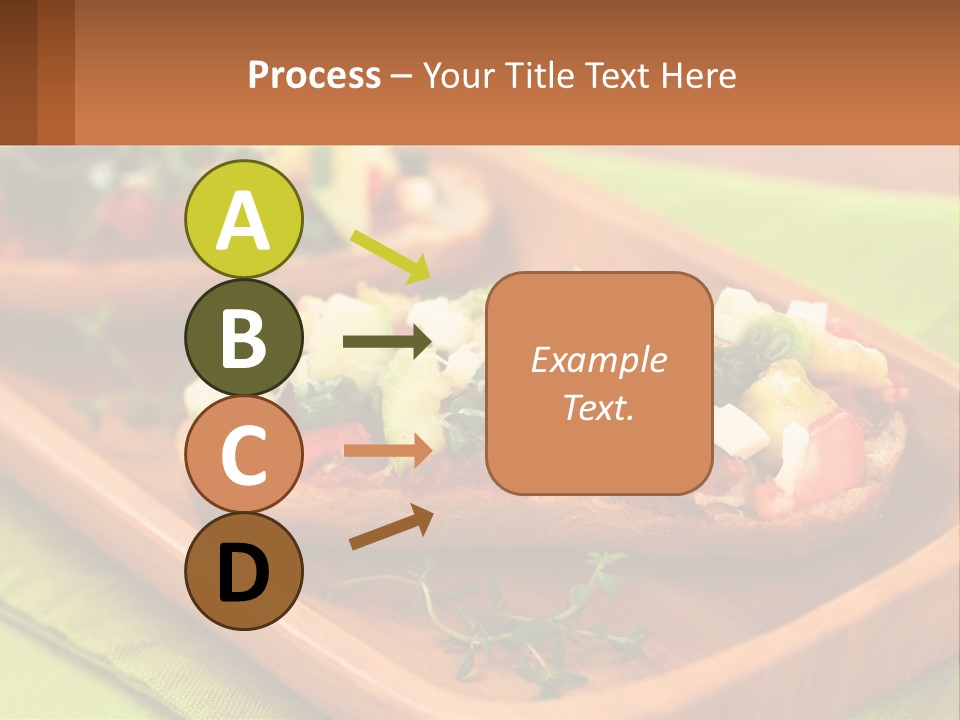 Process – Your Title Text Here

A

B

C

D

Example Text.